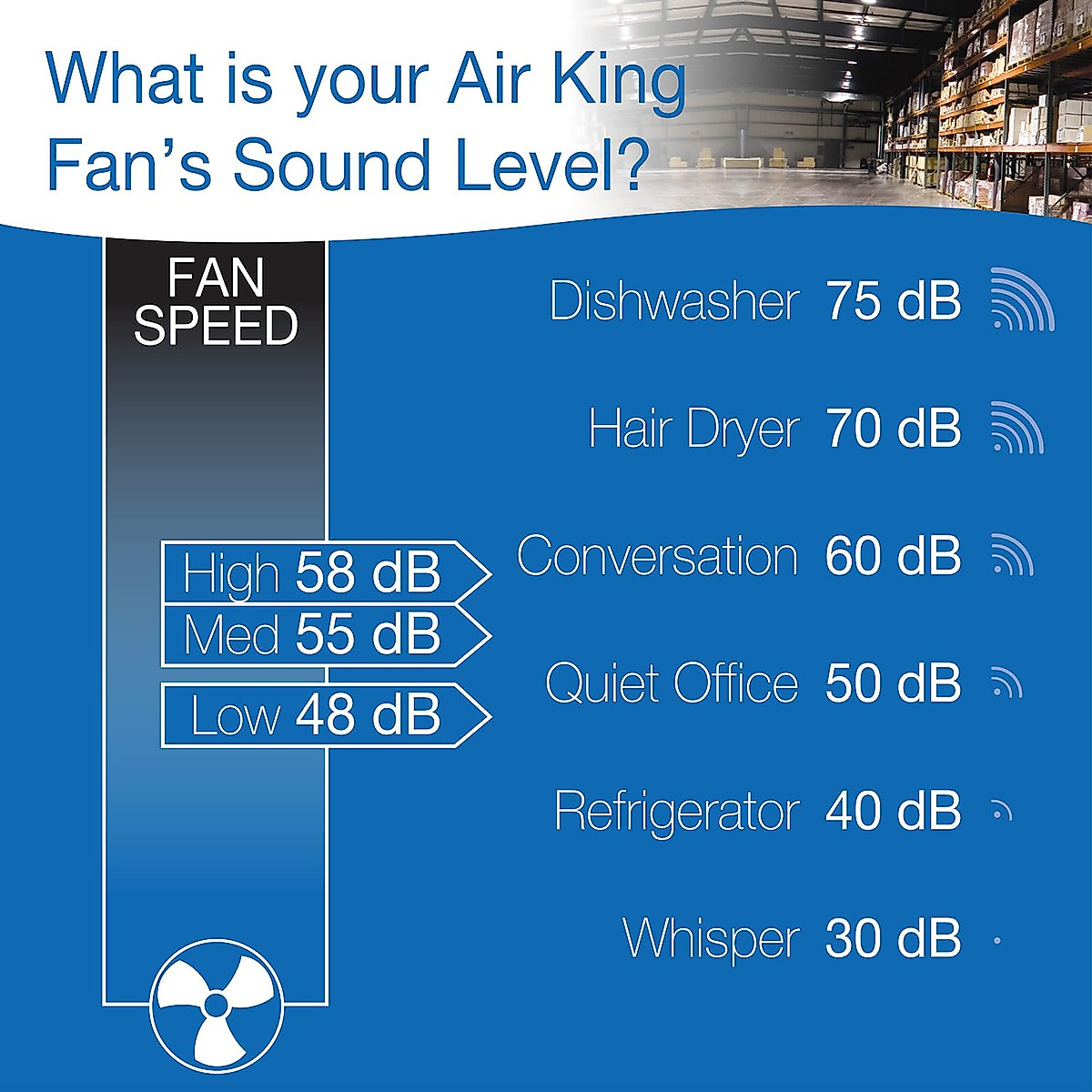 What is your Air King Fan's Sound Level?

FAN SPEED

High 58 dB
Med 55 dB
Low 48 dB

Dishwasher 75 dB
Hair Dryer 70 dB
Conversation 60 dB
Quiet Office 50 dB
Refrigerator 40 dB
Whisper 30 dB